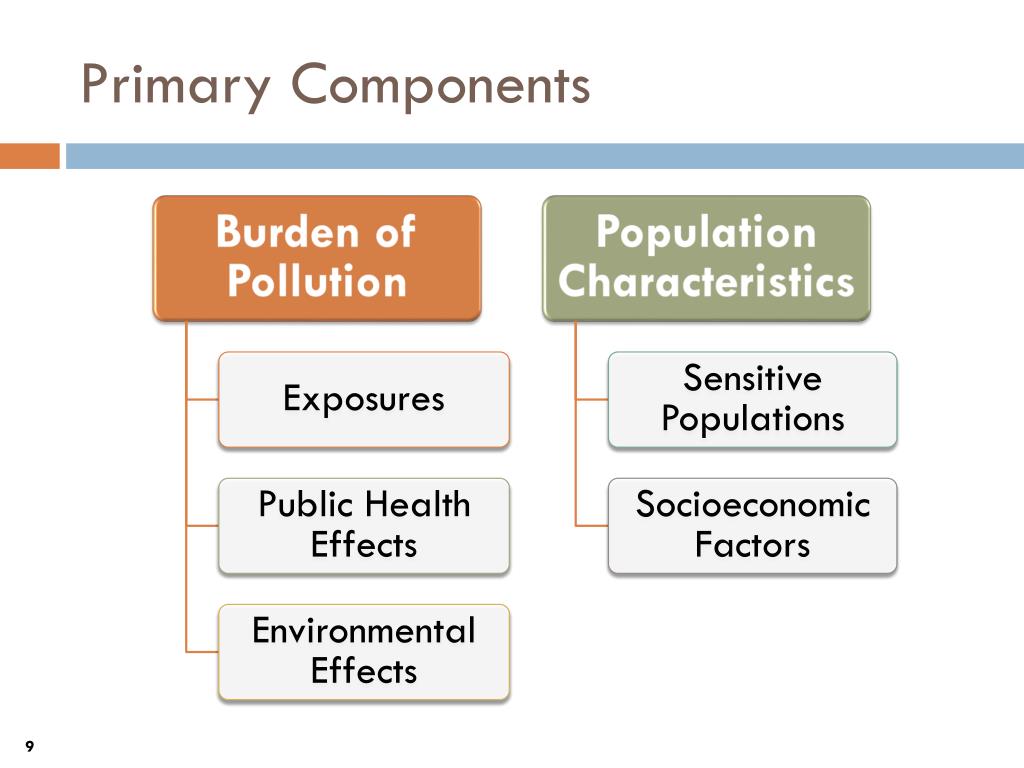 Primary Components

Burden of Pollution

Exposures

Public Health Effects

Environmental Effects

Population Characteristics

Sensitive Populations

Socioeconomic Factors

9